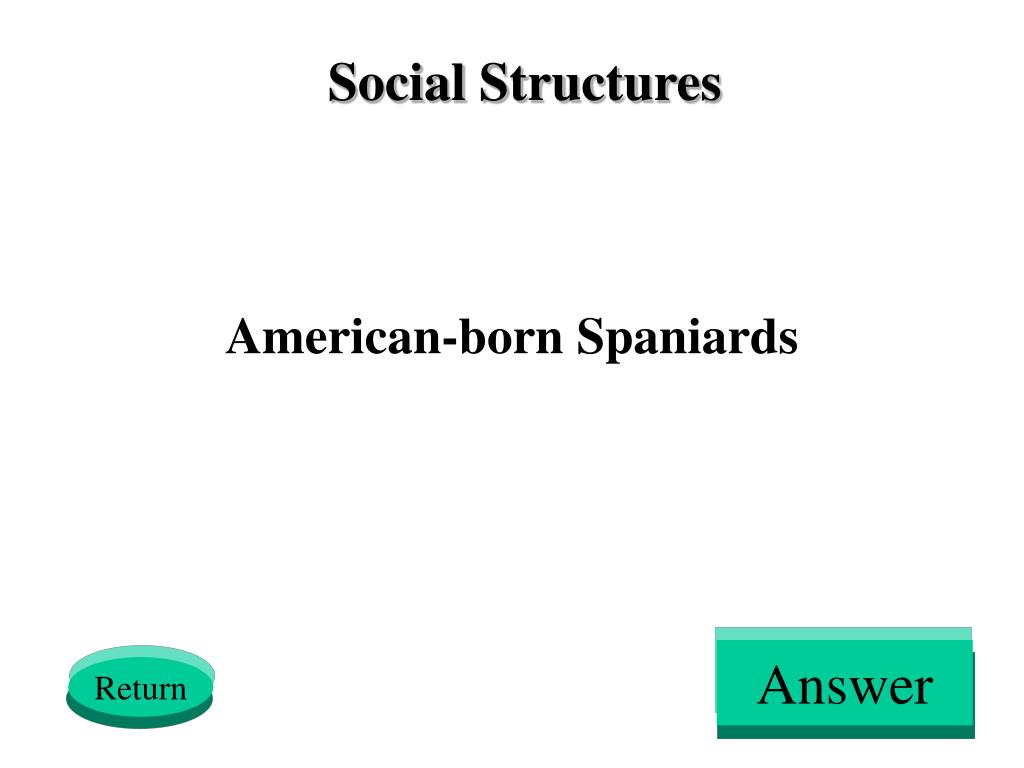 Social Structures

American-born Spaniards

Return

Answer